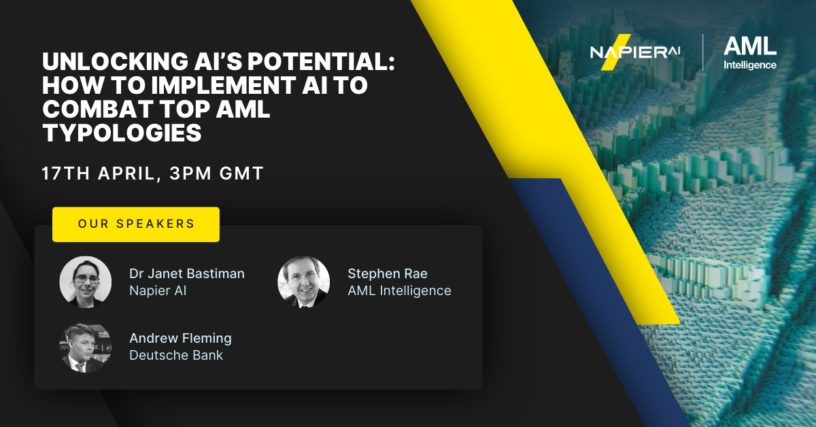 NAPIER AI

AML Intelligence

UNLOCKING AI'S POTENTIAL: HOW TO IMPLEMENT AI TO COMBAT TOP AML TYPOLOGIES

17TH APRIL, 3PM GMT

OUR SPEAKERS

Dr Janet Bastiman
Napier AI

Stephen Rae
AML Intelligence

Andrew Fleming
Deutsche Bank